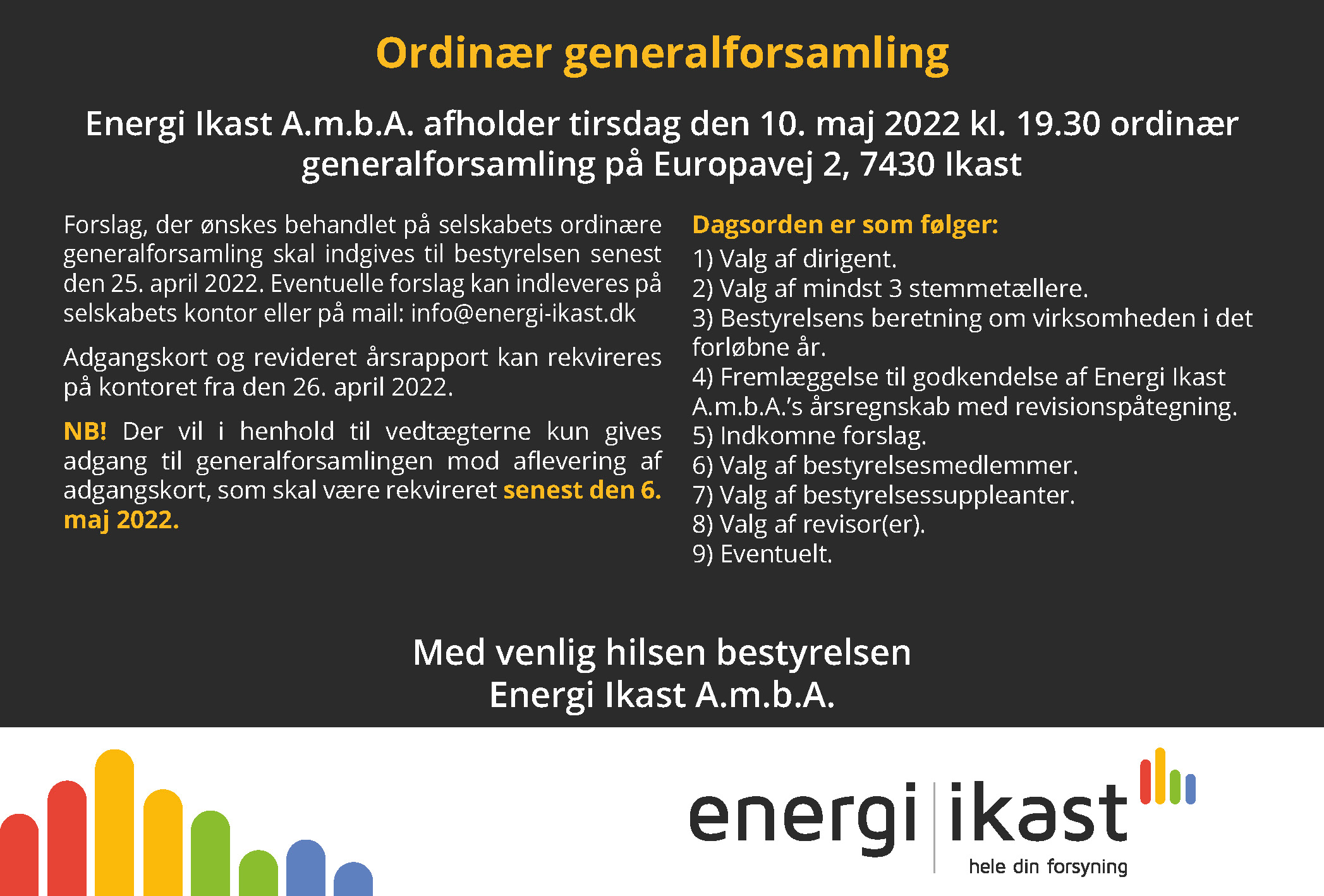 Ordinær generalforsamling

Energi Ikast A.m.b.A. afholder tirsdag den 10. maj 2022 kl. 19.30 ordinær generalforsamling på Europavej 2, 7430 Ikast

Forslag, der ønskes behandlet på selskabets ordinære generalforsamling skal indgives til bestyrelsen senest den 25. april 2022. Eventuelle forslag kan indleveres på selskabets kontor eller på mail: info@energi-ikast.dk

Adgangskort og revideret årsrapport kan rekvireres på kontoret fra den 26. april 2022.

NB! Der vil i henhold til vedtægterne kun gives adgang til generalforsamlingen mod aflevering af adgangskort, som skal være rekvireret senest den 6. maj 2022.

Dagsorden er som følger:
1) Valg af dirigent.
2) Valg af mindst 3 stemmetællere.
3) Bestyrelsens beretning om virksomheden i det forløbne år.
4) Fremlæggelse til godkendelse af Energi Ikast A.m.b.A.'s årsregnskab med revisionspåtegning.
5) Indkomne forslag.
6) Valg af bestyrelsesmedlemmer.
7) Valg af bestyrelsessuppleanter.
8) Valg af revisor(er).
9) Eventuelt.

Med venlig hilsen bestyrelsen
Energi Ikast A.m.b.A.

energi ikast
hele din forsyning